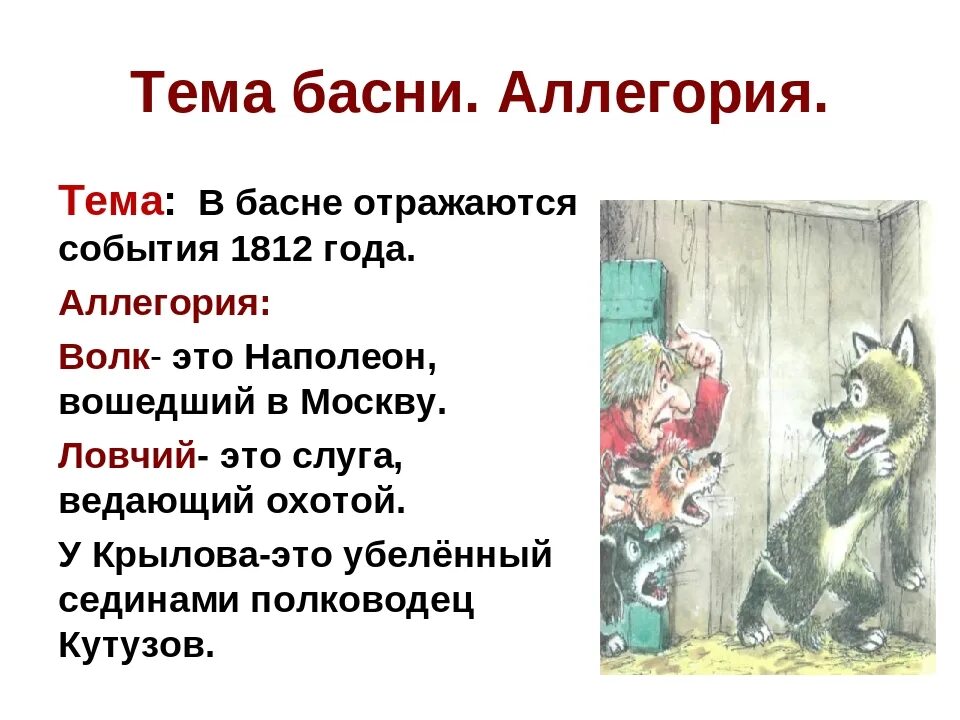 Тема басни. Аллегория.

Тема: В басне отражаются события 1812 года.

Аллегория:

Волк- это Наполеон, вошедший в Москву.

Ловчий- это слуга, ведающий охотой.

У Крылова-это убелённый сединами полководец Кутузов.